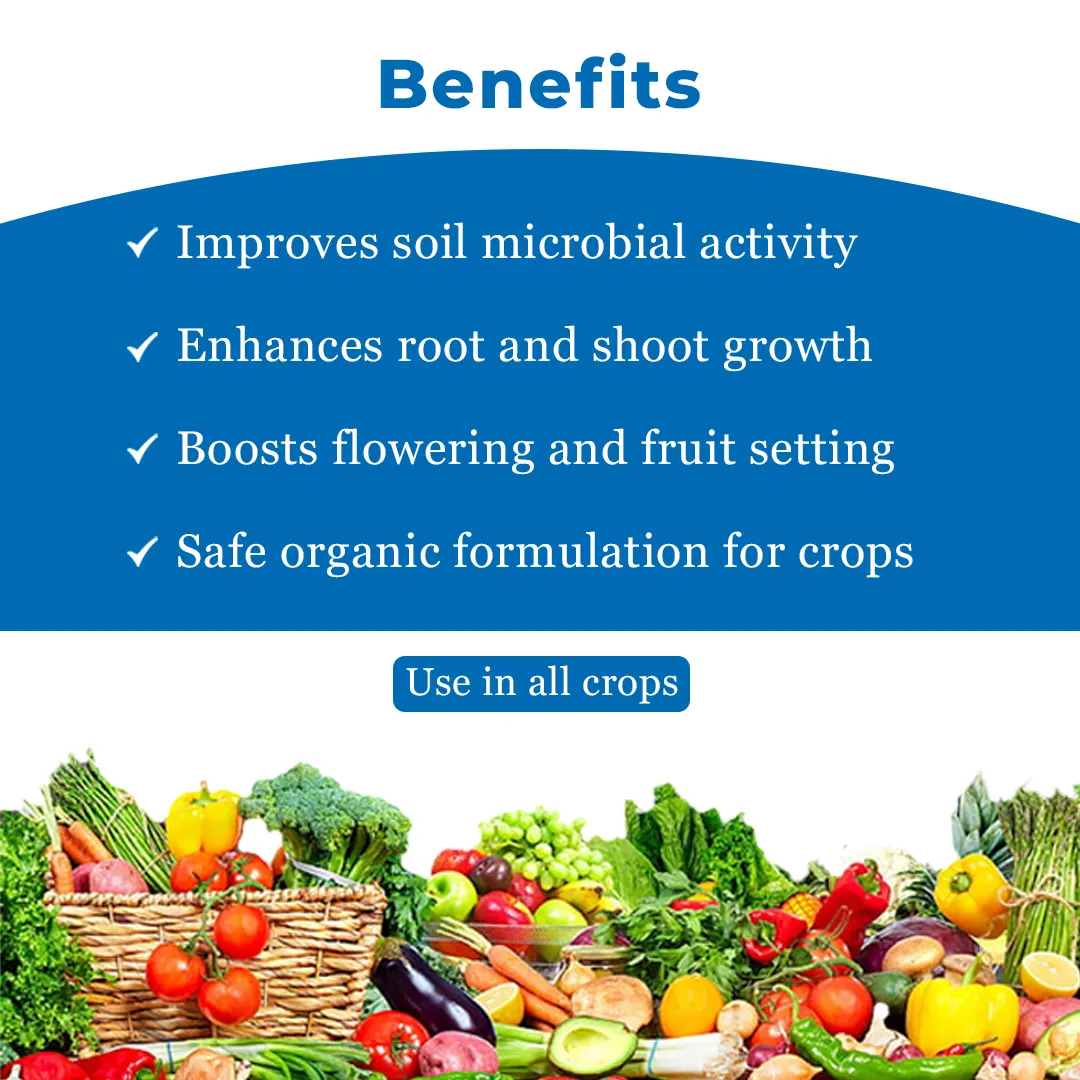 Benefits

✓ Improves soil microbial activity

✓ Enhances root and shoot growth

✓ Boosts flowering and fruit setting

✓ Safe organic formulation for crops

Use in all crops